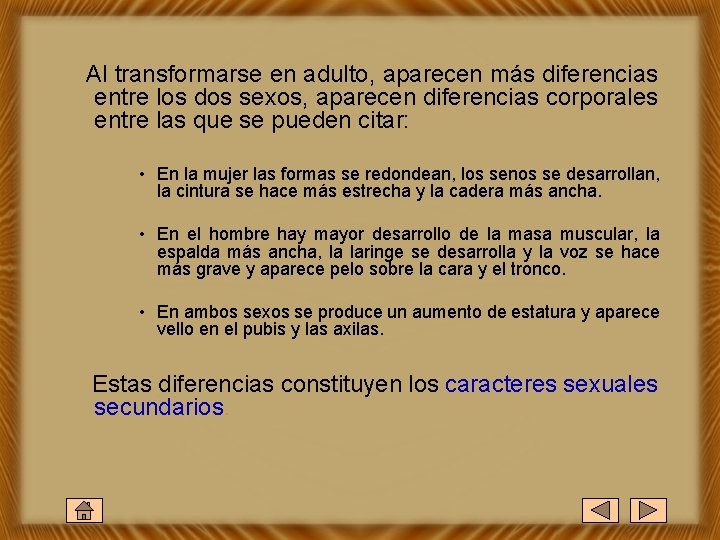 Al transformarse en adulto, aparecen más diferencias entre los dos sexos, aparecen diferencias corporales entre las que se pueden citar:

• En la mujer las formas se redondean, los senos se desarrollan, la cintura se hace más estrecha y la cadera más ancha.

• En el hombre hay mayor desarrollo de la masa muscular, la espalda más ancha, la laringe se desarrolla y la voz se hace más grave y aparece pelo sobre la cara y el tronco.

• En ambos sexos se produce un aumento de estatura y aparece vello en el pubis y las axilas.

Estas diferencias constituyen los caracteres sexuales secundarios.